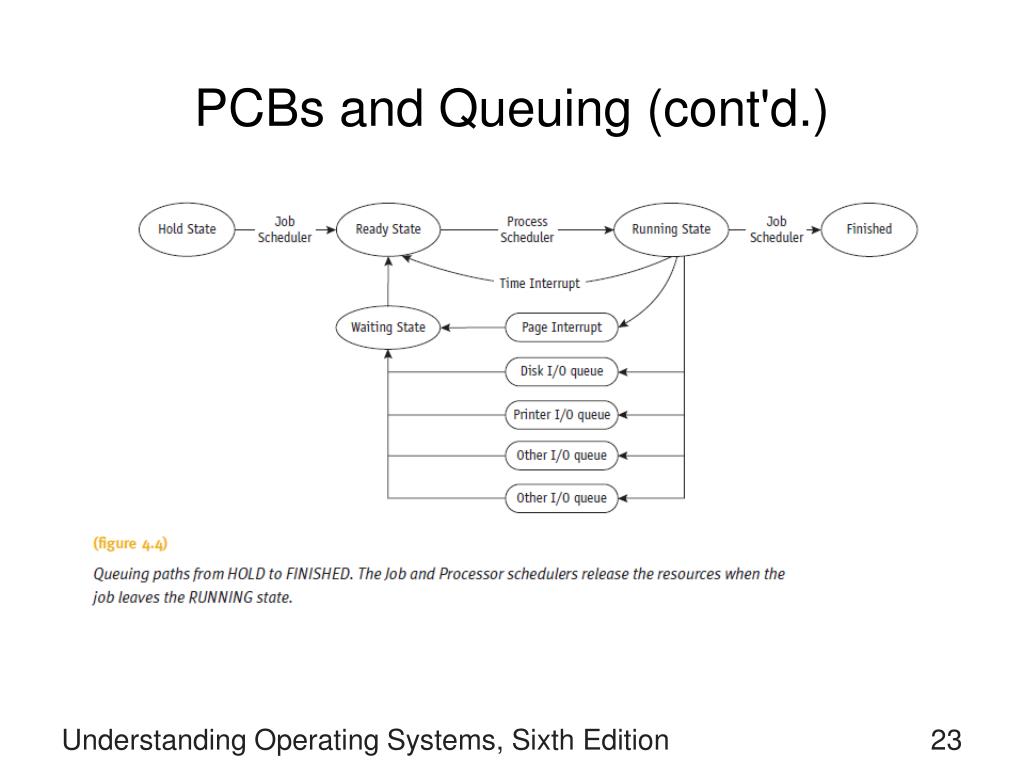 PCBs and Queuing (cont'd.)

Hold State
Job Scheduler
Ready State
Process Scheduler
Running State
Job Scheduler
Finished
Time Interrupt
Waiting State
Page Interrupt
Disk I/O queue
Printer I/O queue
Other I/O queue
Other I/O queue

(figure 4.4)

Queuing paths from HOLD to FINISHED. The Job and Processor schedulers release the resources when the job leaves the RUNNING state.

Understanding Operating Systems, Sixth Edition

23